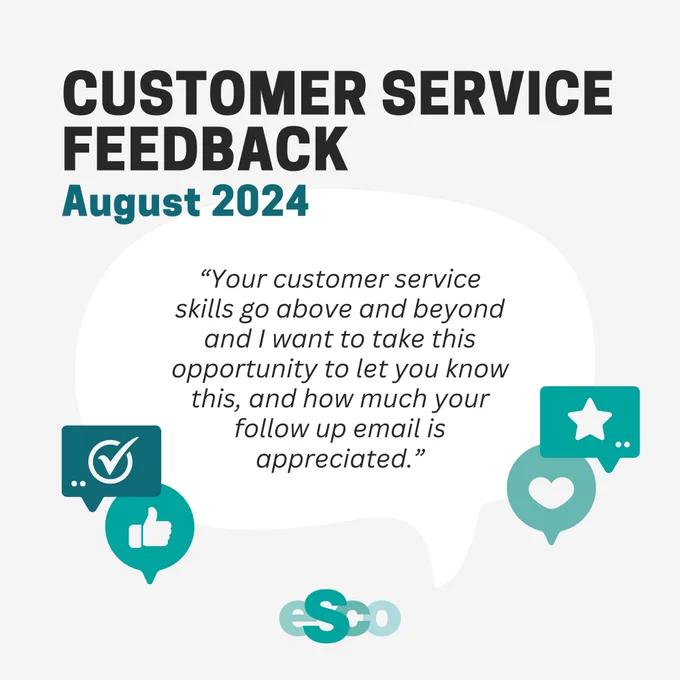 CUSTOMER SERVICE FEEDBACK
August 2024

“Your customer service skills go above and beyond and I want to take this opportunity to let you know this, and how much your follow up email is appreciated.”

eSco